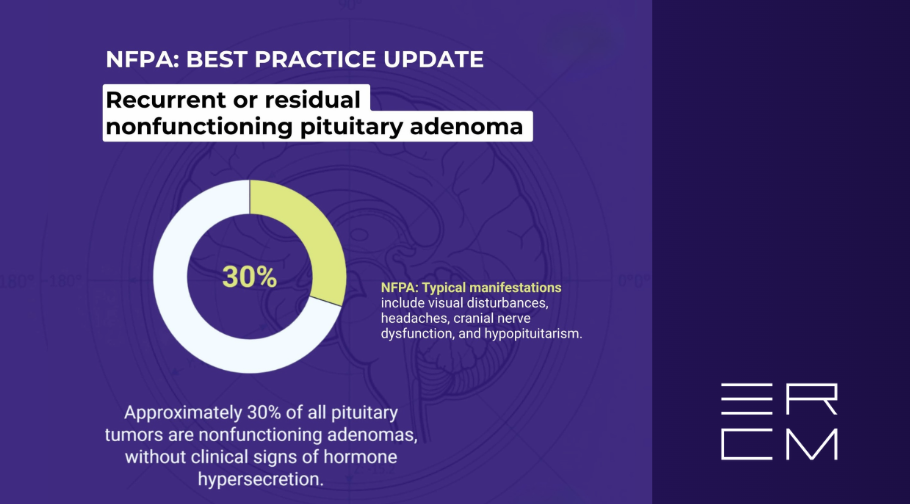 NFPA: BEST PRACTICE UPDATE

Recurrent or residual nonfunctioning pituitary adenoma

30%

NFPA: Typical manifestations include visual disturbances, headaches, cranial nerve dysfunction, and hypopituitarism.

Approximately 30% of all pituitary tumors are nonfunctioning adenomas, without clinical signs of hormone hypersecretion.

ERCM